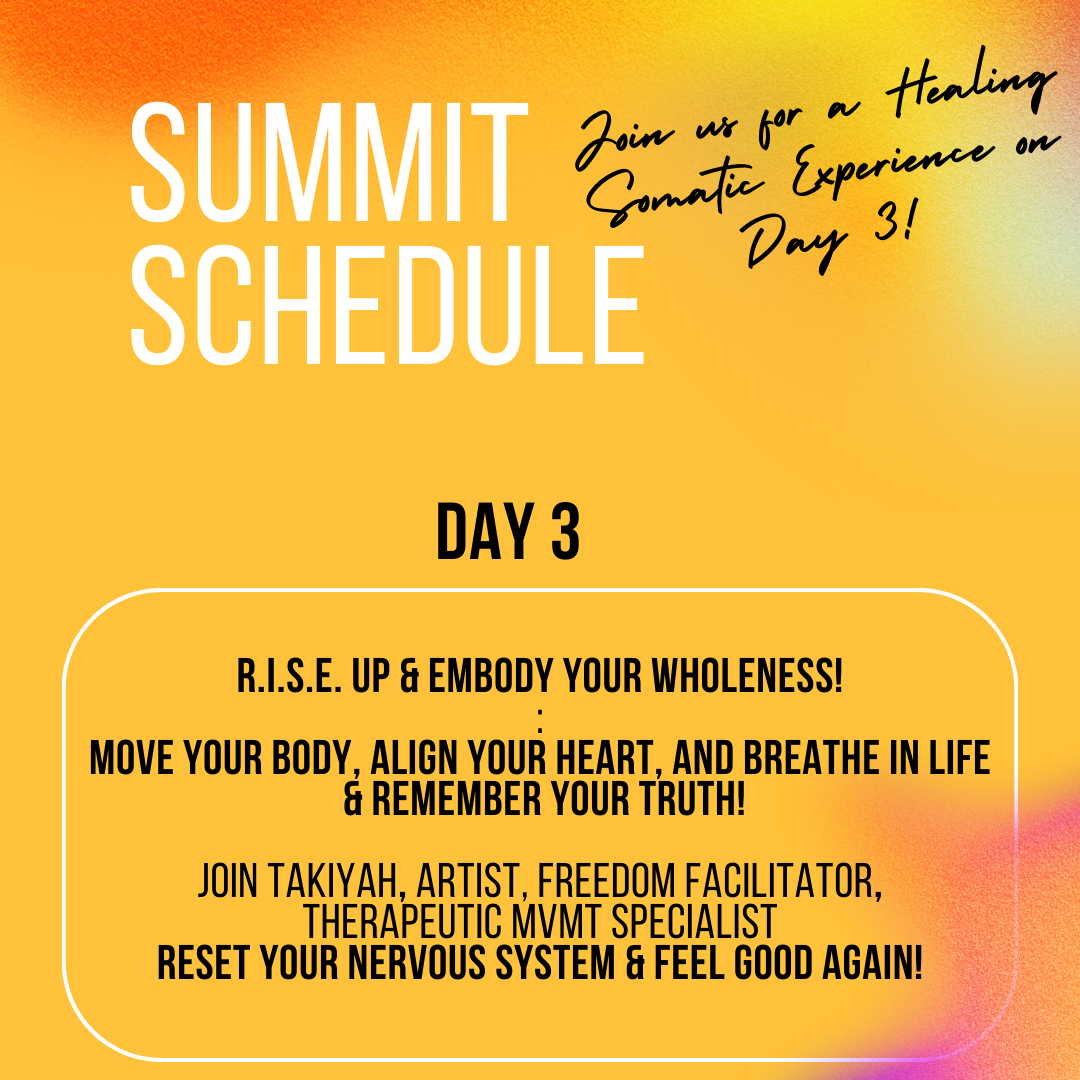 SUMMIT SCHEDULE

Join us for a Healing Somatic Experience on Day 3!

DAY 3

R.I.S.E. UP & EMBODY YOUR WHOLENESS!
:
MOVE YOUR BODY, ALIGN YOUR HEART, AND BREATHE IN LIFE & REMEMBER YOUR TRUTH!

JOIN TAKIYAH, ARTIST, FREEDOM FACILITATOR, THERAPEUTIC MVMT SPECIALIST
RESET YOUR NERVOUS SYSTEM & FEEL GOOD AGAIN!